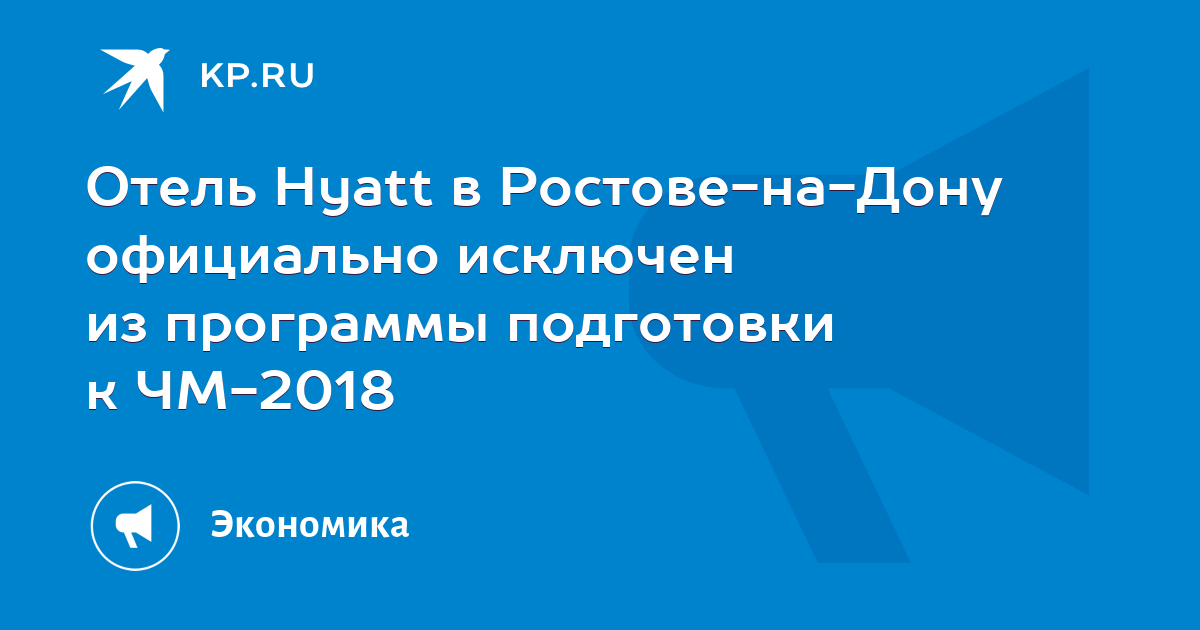 KP.RU

Отель Hyatt в Ростове-на-Дону официально исключен из программы подготовки к ЧМ-2018

Экономика